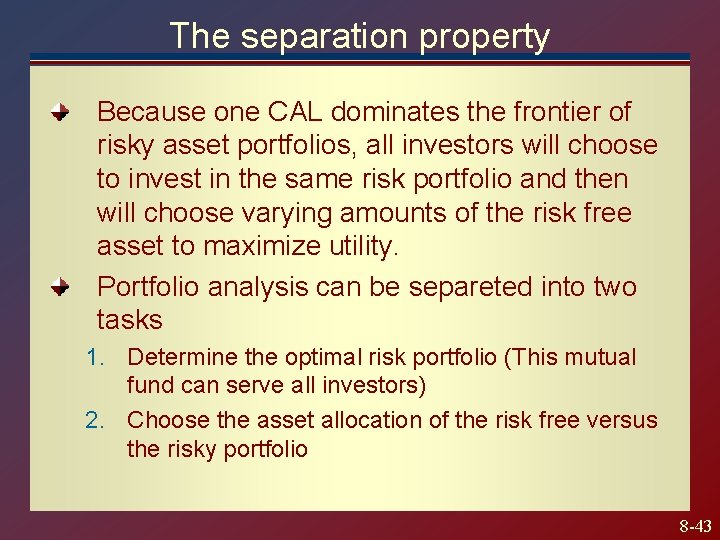 The separation property

Because one CAL dominates the frontier of risky asset portfolios, all investors will choose to invest in the same risk portfolio and then will choose varying amounts of the risk free asset to maximize utility.

Portfolio analysis can be separeted into two tasks

1. Determine the optimal risk portfolio (This mutual fund can serve all investors)
2. Choose the asset allocation of the risk free versus the risky portfolio

8-43